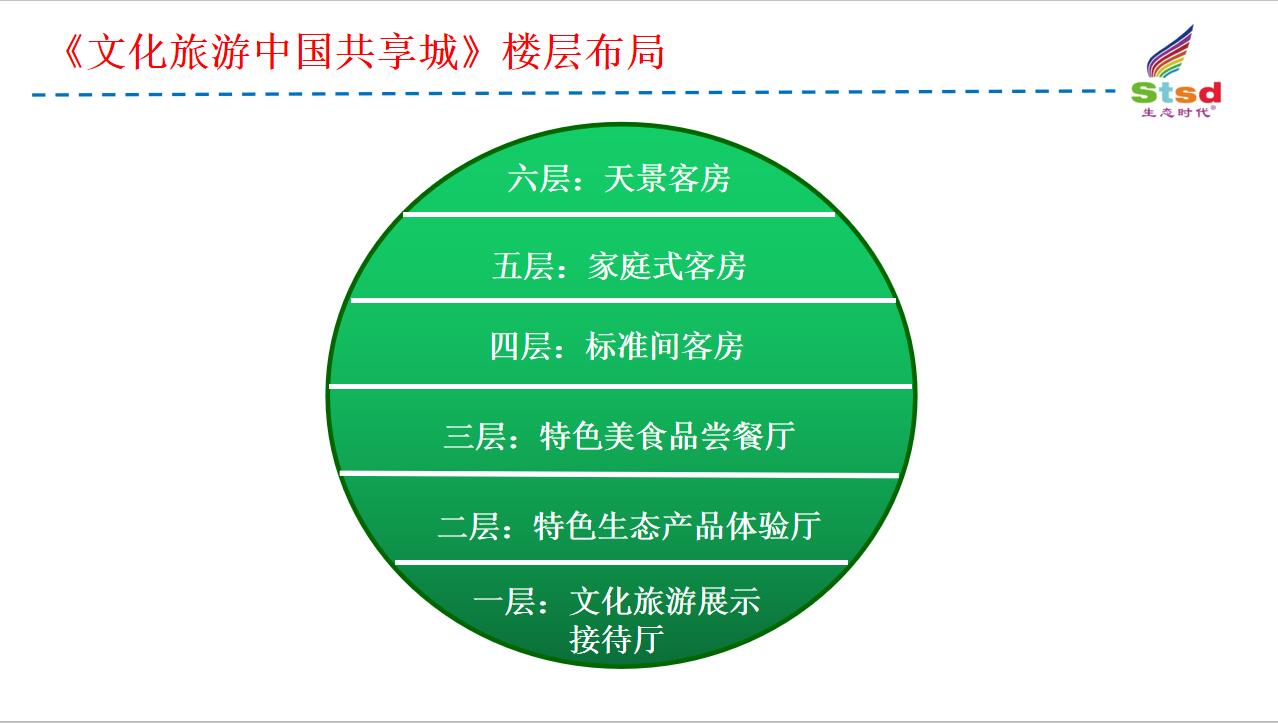 《文化旅游中国共享城》楼层布局

Stsd
生态时代®

六层：天景客房

五层：家庭式客房

四层：标准间客房

三层：特色美食品尝餐厅

二层：特色生态产品体验厅

一层：文化旅游展示接待厅